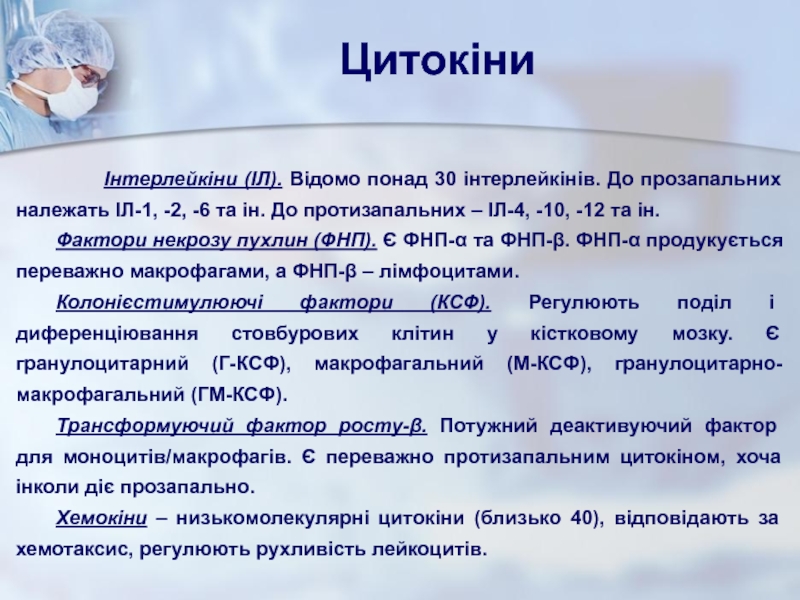 Цитокіни

Інтерлейкіни (ІЛ). Відомо понад 30 інтерлейкінів. До прозапальних належать ІЛ-1, -2, -6 та ін. До протизапальних – ІЛ-4, -10, -12 та ін.

Фактори некрозу пухлин (ФНП). Є ФНП-α та ФНП-β. ФНП-α продукується переважно макрофагами, а ФНП-β – лімфоцитами.

Колонієстимулюючі фактори (КСФ). Регулюють поділ і диференціювання стовбурових клітин у кістковому мозку. Є гранулоцитарний (Г-КСФ), макрофагальний (М-КСФ), гранулоцитарно-макрофагальний (ГМ-КСФ).

Трансформуючий фактор росту-β. Потужний деактивуючий фактор для моноцитів/макрофагів. Є переважно протизапальним цитокіном, хоча інколи діє прозапально.

Хемокіни – низькомолекулярні цитокіни (близько 40), відповідають за хемотаксис, регулюють рухливість лейкоцитів.